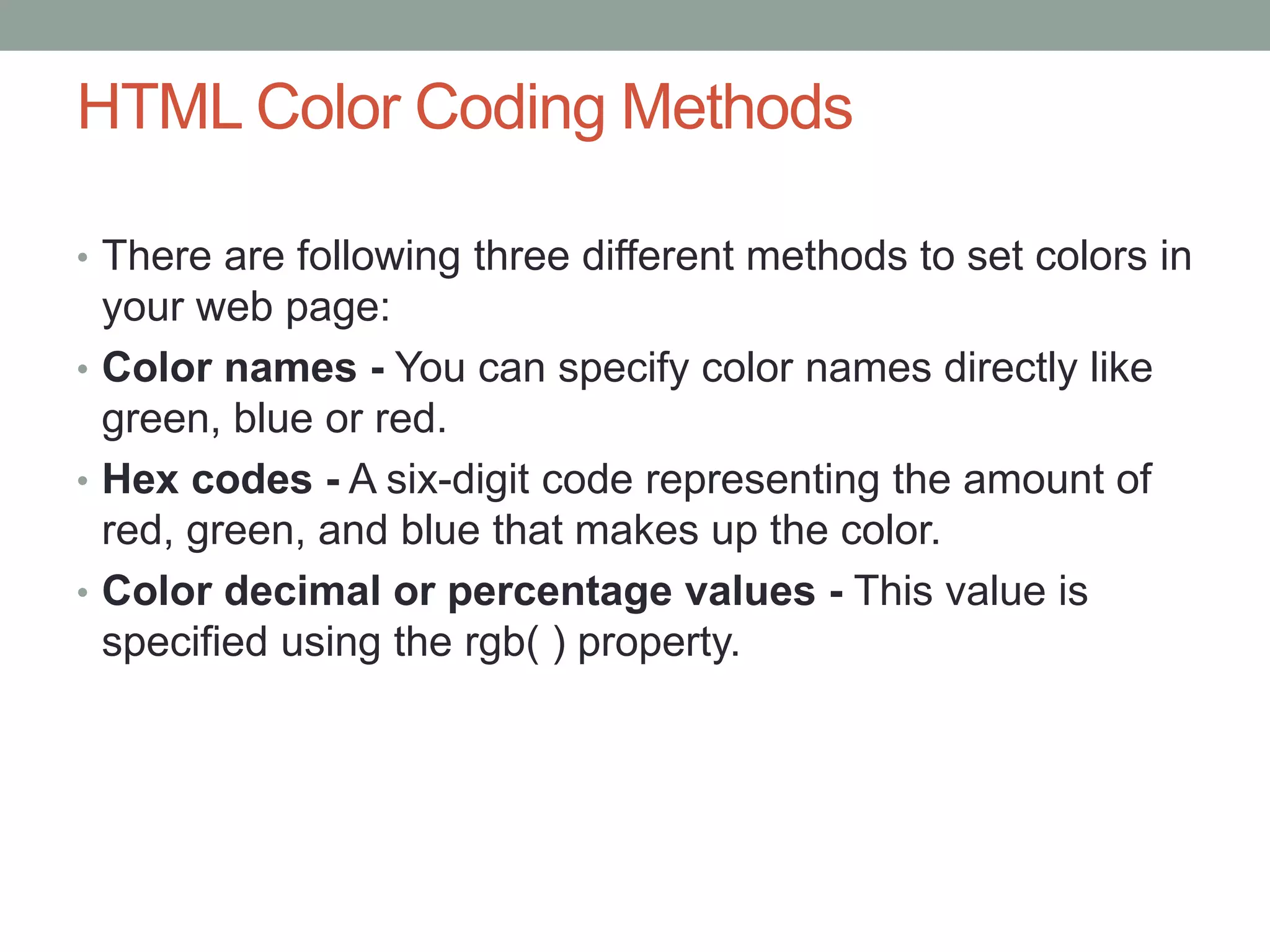 HTML Color Coding Methods

• There are following three different methods to set colors in your web page:

• Color names - You can specify color names directly like green, blue or red.

• Hex codes - A six-digit code representing the amount of red, green, and blue that makes up the color.

• Color decimal or percentage values - This value is specified using the rgb( ) property.